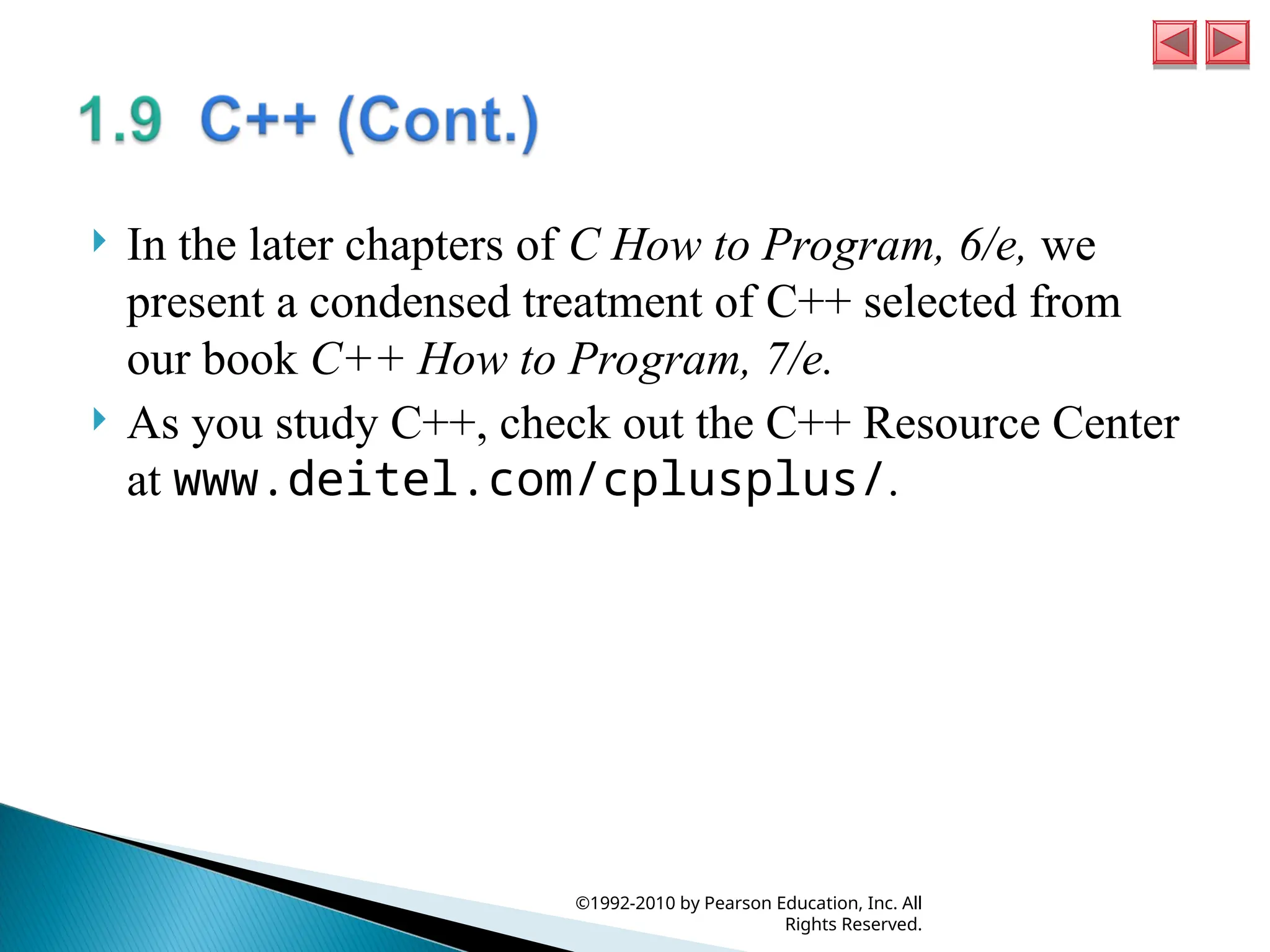 1.9 C++ (Cont.)

In the later chapters of C How to Program, 6/e, we present a condensed treatment of C++ selected from our book C++ How to Program, 7/e.

As you study C++, check out the C++ Resource Center at www.deitel.com/cplusplus/.

©1992-2010 by Pearson Education, Inc. All Rights Reserved.